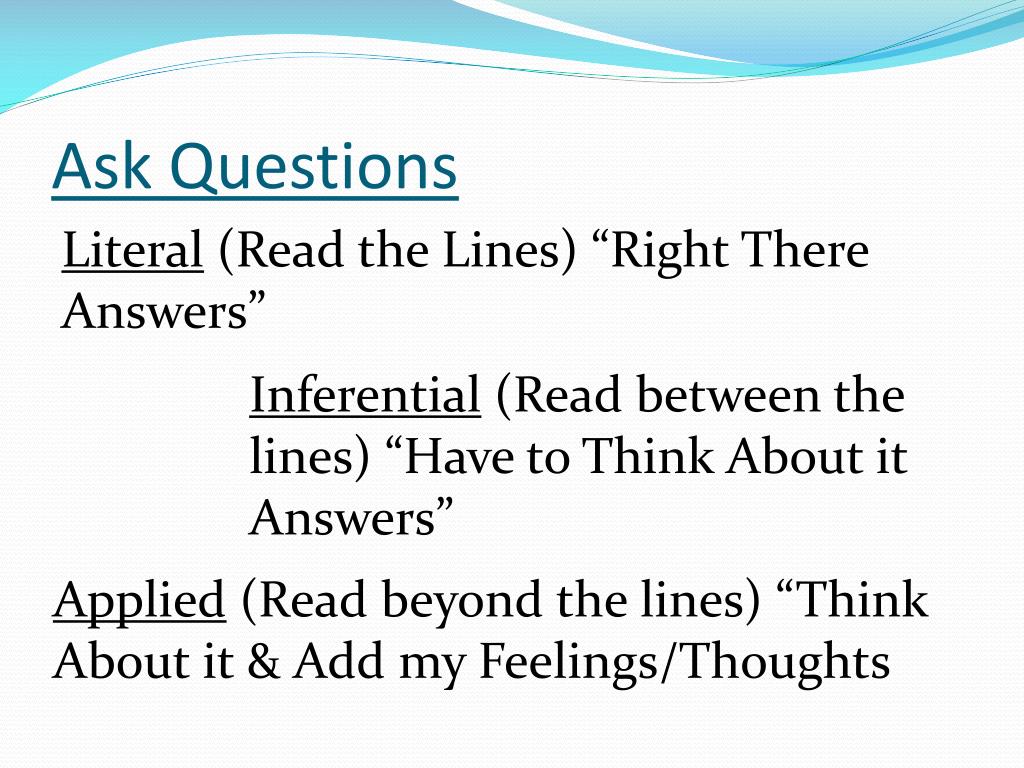 Ask Questions

Literal (Read the Lines) “Right There Answers”

Inferential (Read between the lines) “Have to Think About it Answers”

Applied (Read beyond the lines) “Think About it & Add my Feelings/Thoughts